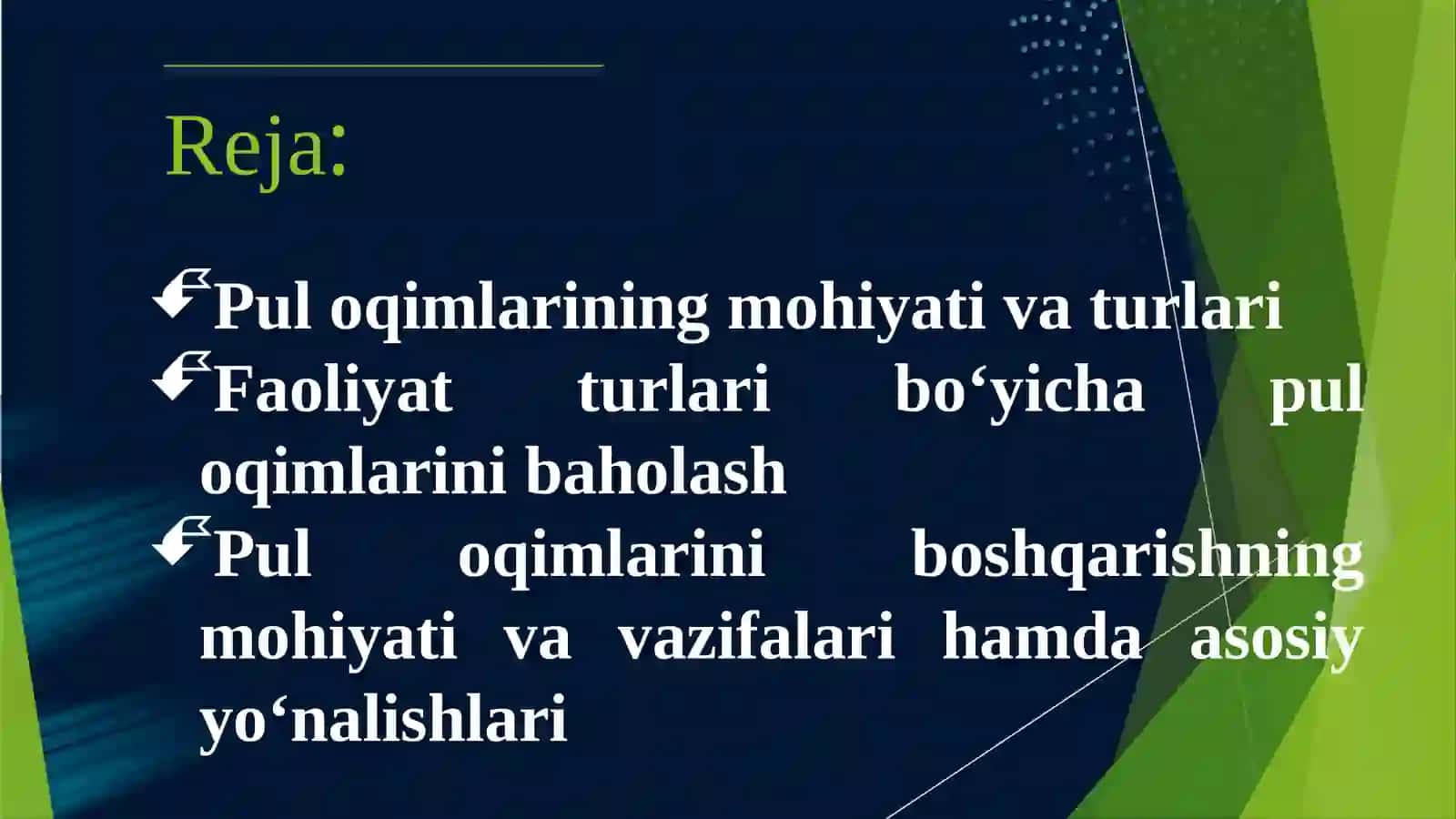 Reja:

Pul oqimlarining mohiyati va turlari
Faoliyat turlari bo‘yicha pul oqimlarini baholash
Pul oqimlarini boshqarishning mohiyati va vazifalari hamda asosiy yo‘nalishlari